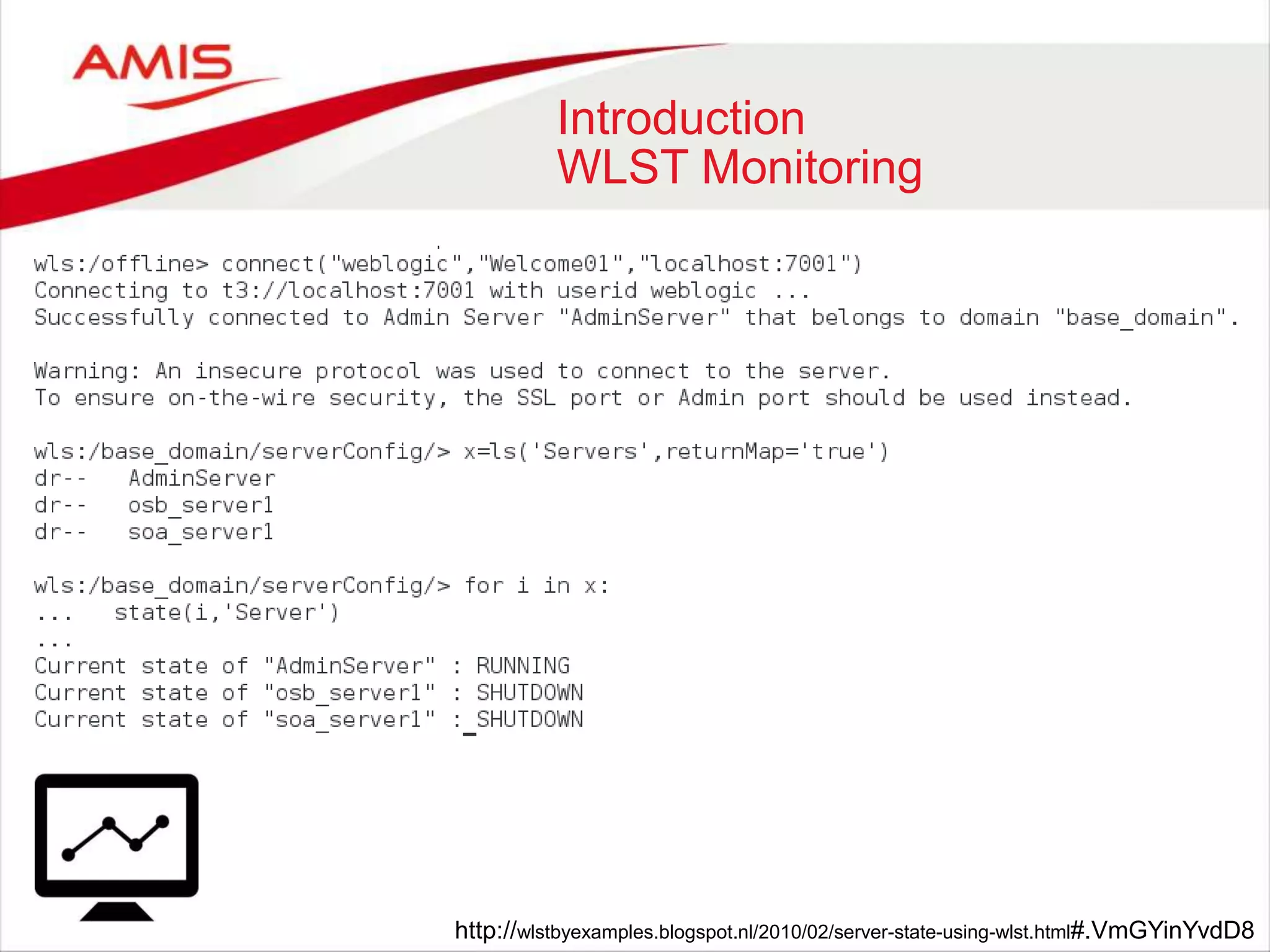 AMIS

Introduction
WLST Monitoring

wls:/offline> connect("weblogic","Welcome01","localhost:7001")
Connecting to t3://localhost:7001 with userid weblogic ...
Successfully connected to Admin Server "AdminServer" that belongs to domain "base_domain".

Warning: An insecure protocol was used to connect to the server.
To ensure on-the-wire security, the SSL port or Admin port should be used instead.

wls:/base_domain/serverConfig/> x=ls('Servers',returnMap='true')
dr--   AdminServer
dr--   osb_server1
dr--   soa_server1

wls:/base_domain/serverConfig/> for i in x:
...   state(i,'Server')
...
Current state of "AdminServer" : RUNNING
Current state of "osb_server1" : SHUTDOWN
Current state of "soa_server1" : SHUTDOWN

http://wlstbyexamples.blogspot.nl/2010/02/server-state-using-wlst.html#.VmGYinYvdD8